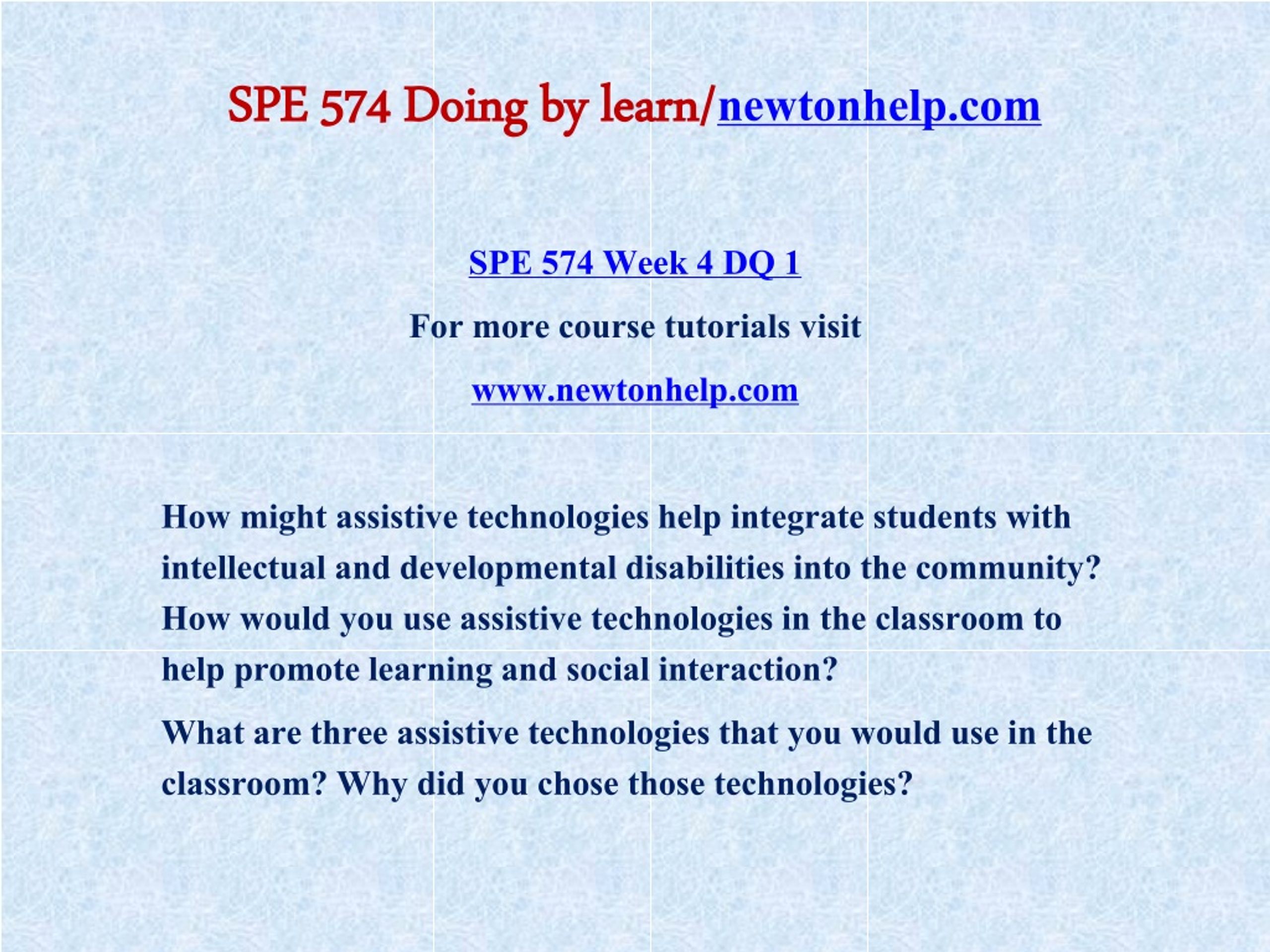 SPE 574 Doing by learn/newtonhelp.com

SPE 574 Week 4 DQ 1

For more course tutorials visit

www.newtonhelp.com

How might assistive technologies help integrate students with intellectual and developmental disabilities into the community? How would you use assistive technologies in the classroom to help promote learning and social interaction?

What are three assistive technologies that you would use in the classroom? Why did you chose those technologies?